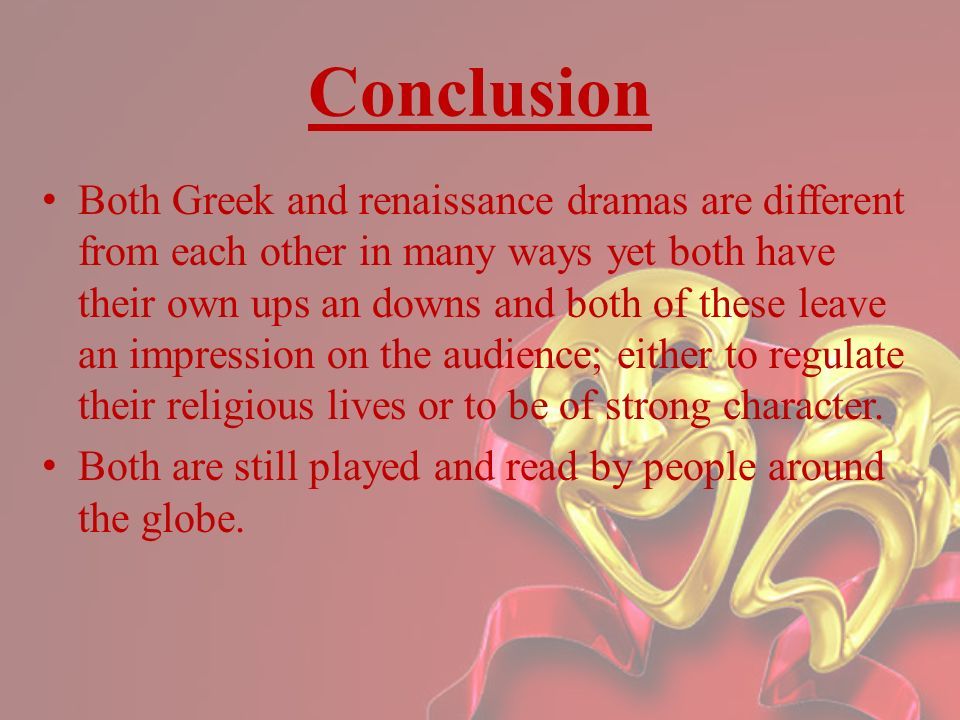 Conclusion

• Both Greek and renaissance dramas are different from each other in many ways yet both have their own ups an downs and both of these leave an impression on the audience; either to regulate their religious lives or to be of strong character.
• Both are still played and read by people around the globe.